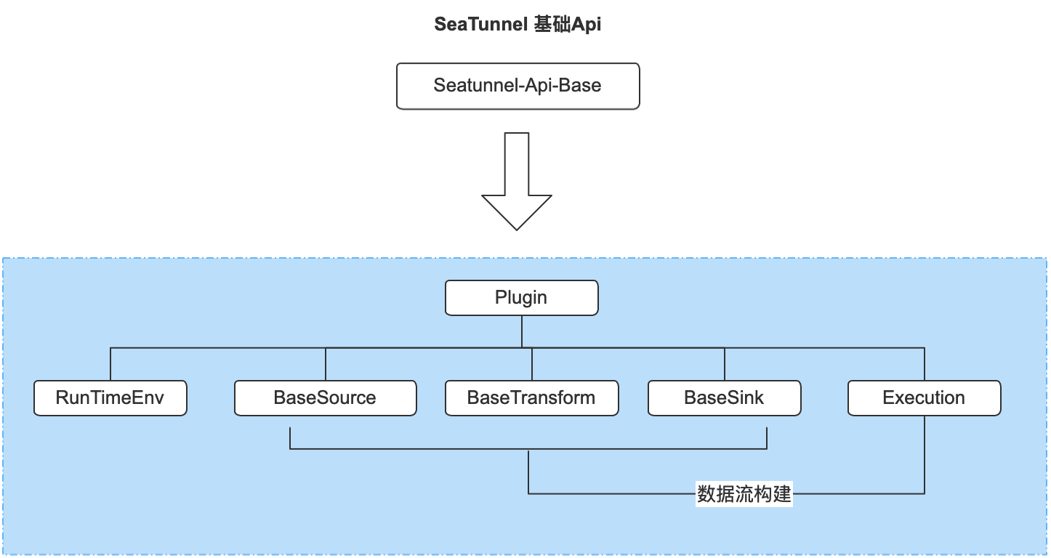 SeaTunnel 基础Api

Seatunnel-Api-Base

Plugin

RunTimeEnv

BaseSource

BaseTransform

BaseSink

Execution

数据流构建